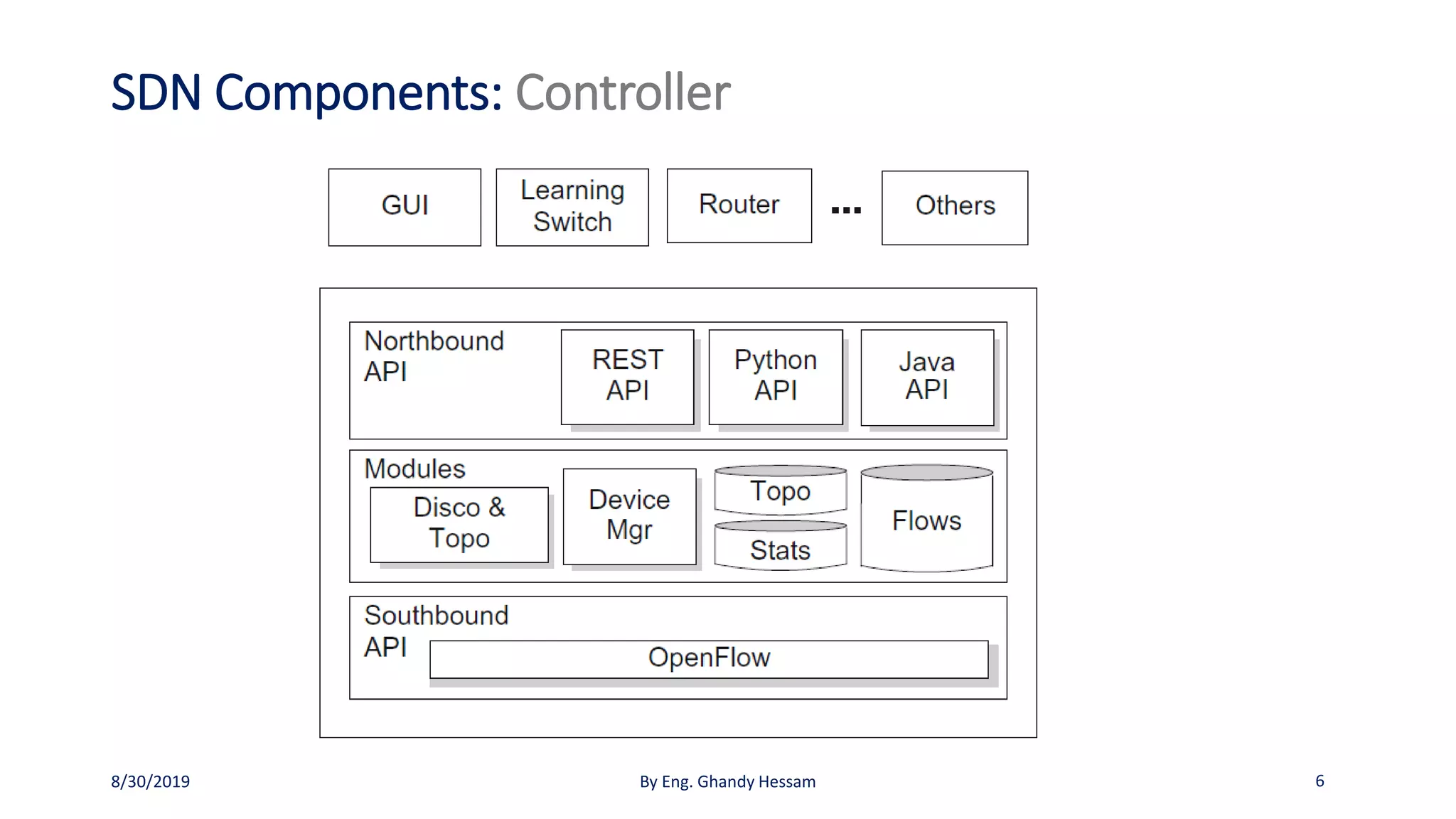 SDN Components: Controller

GUI

Learning Switch

Router

...

Others

Northbound API

REST API

Python API

Java API

Modules

Disco & Topo

Device Mgr

Topo

Stats

Flows

Southbound API

OpenFlow

8/30/2019

By Eng. Ghandy Hessam

6